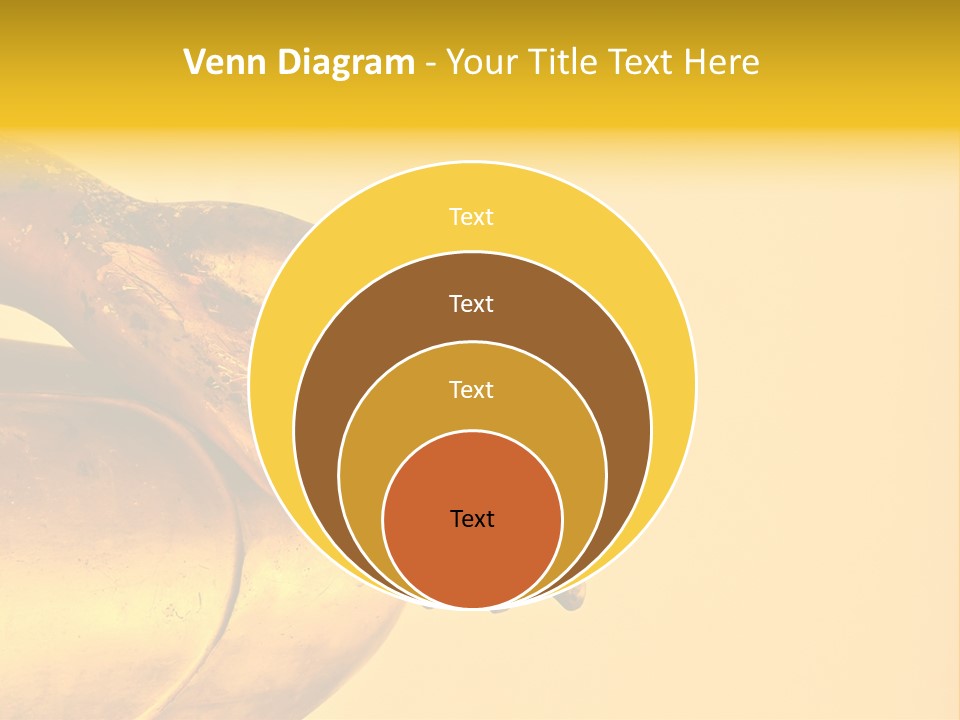 Venn Diagram - Your Title Text Here

Text

Text

Text

Text